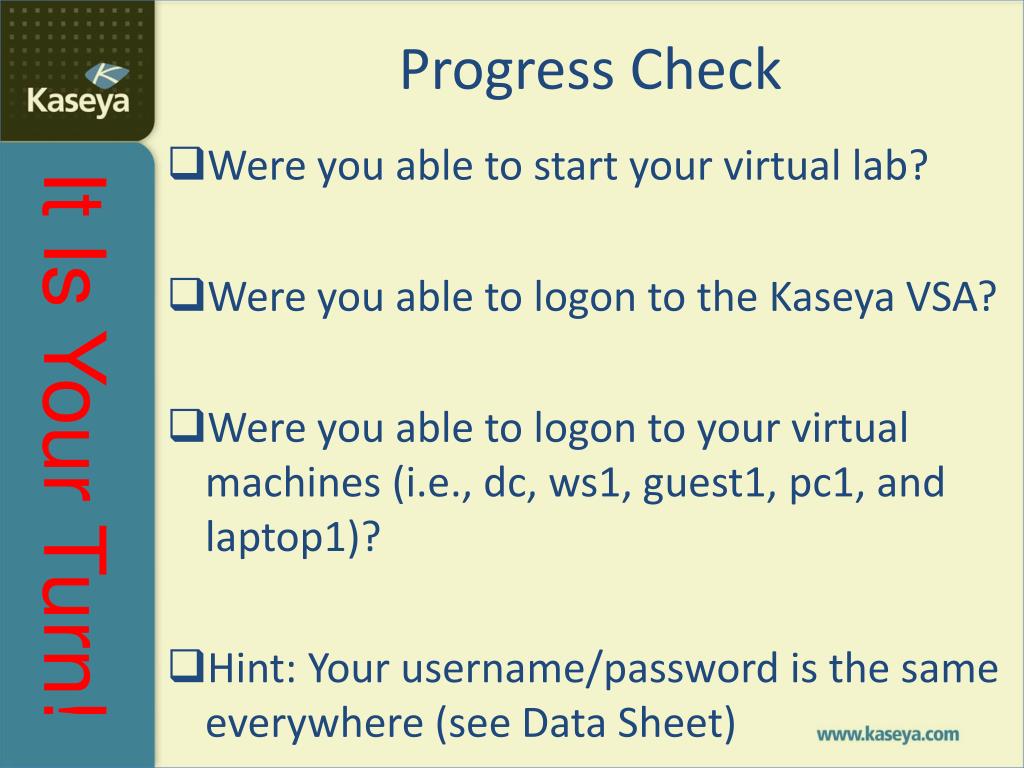 Kaseya

It Is Your Turn!

Progress Check

❑Were you able to start your virtual lab?

❑Were you able to logon to the Kaseya VSA?

❑Were you able to logon to your virtual machines (i.e., dc, ws1, guest1, pc1, and laptop1)?

❑Hint: Your username/password is the same everywhere (see Data Sheet)

www.kaseya.com